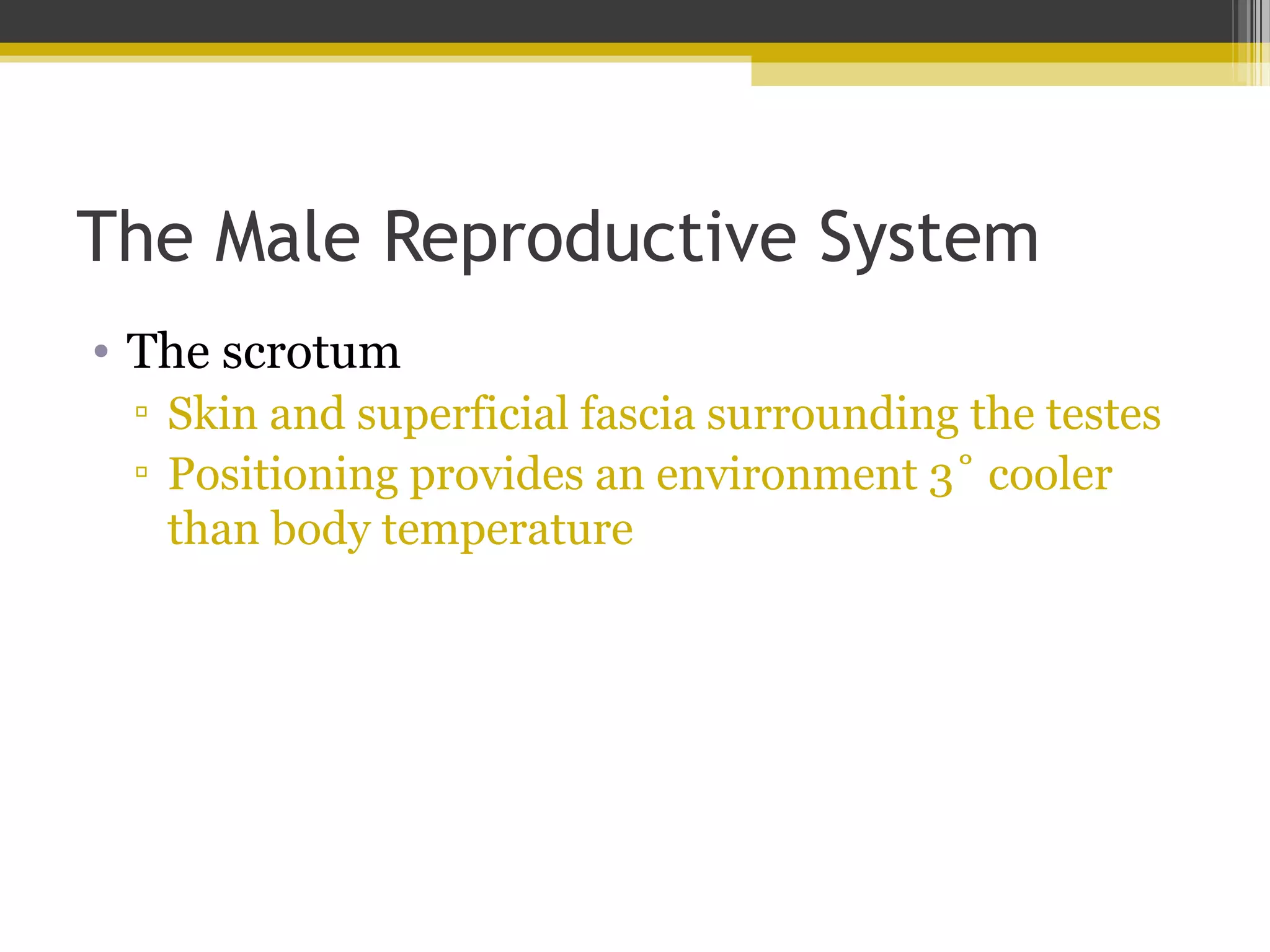 The Male Reproductive System

• The scrotum
▫ Skin and superficial fascia surrounding the testes
▫ Positioning provides an environment 3˚ cooler than body temperature